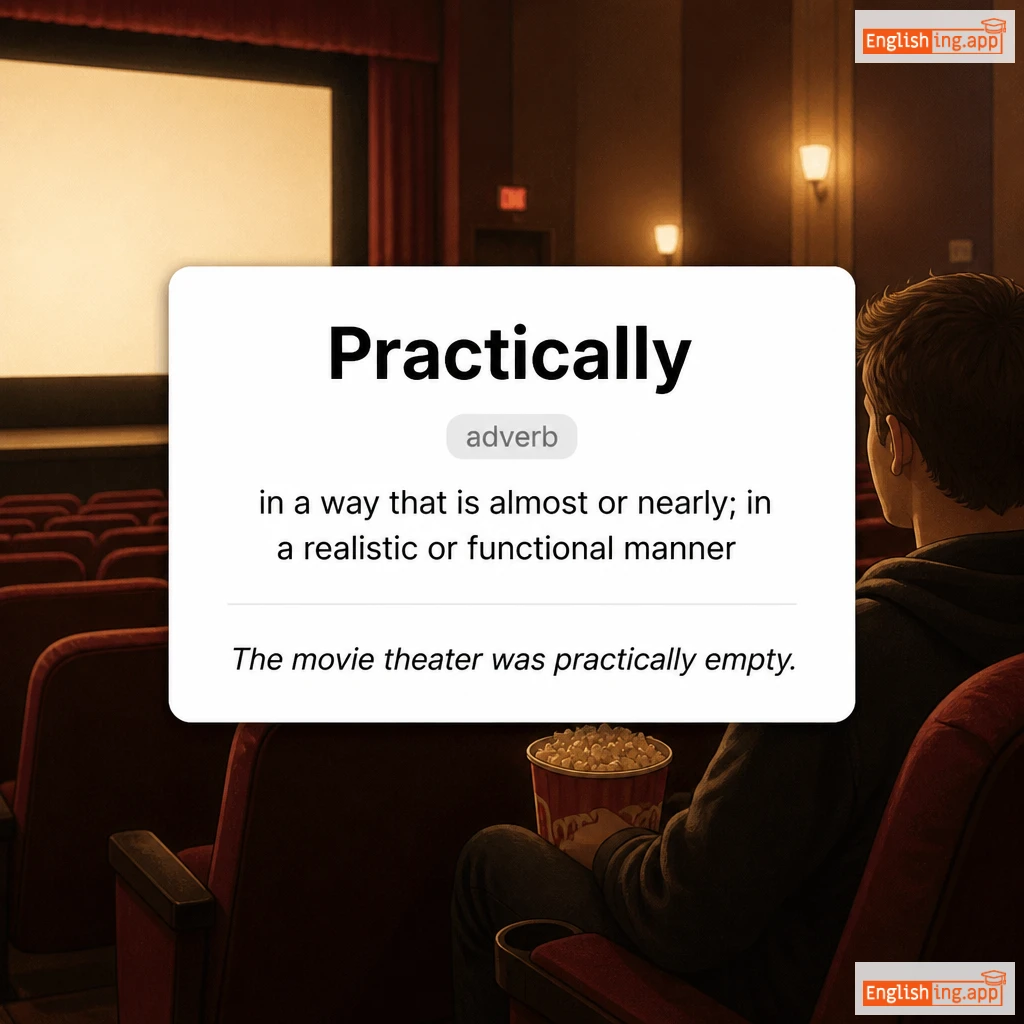 Englishing.app

Practically

adverb

in a way that is almost or nearly; in a realistic or functional manner

The movie theater was practically empty.

Englishing.app